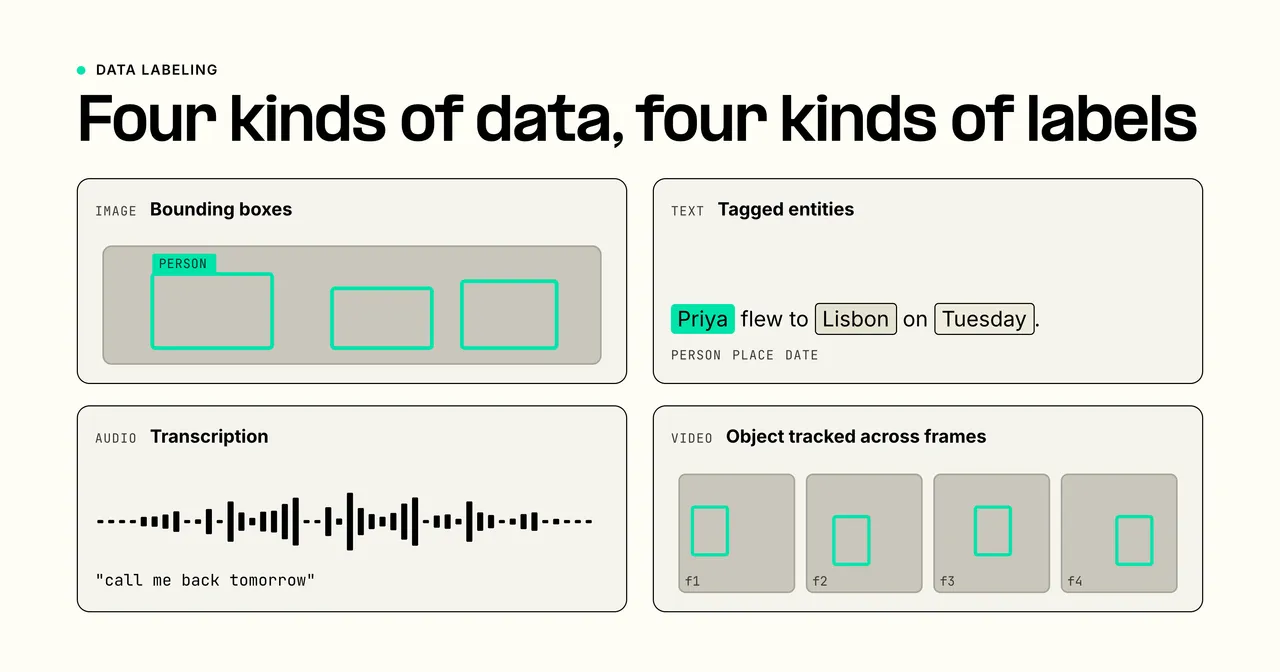 DATA LABELING

Four kinds of data, four kinds of labels

IMAGE Bounding boxes

PERSON

TEXT Tagged entities

Priya flew to Lisbon on Tuesday.

PERSON PLACE DATE

AUDIO Transcription

"call me back tomorrow"

VIDEO Object tracked across frames

f1 f2 f3 f4